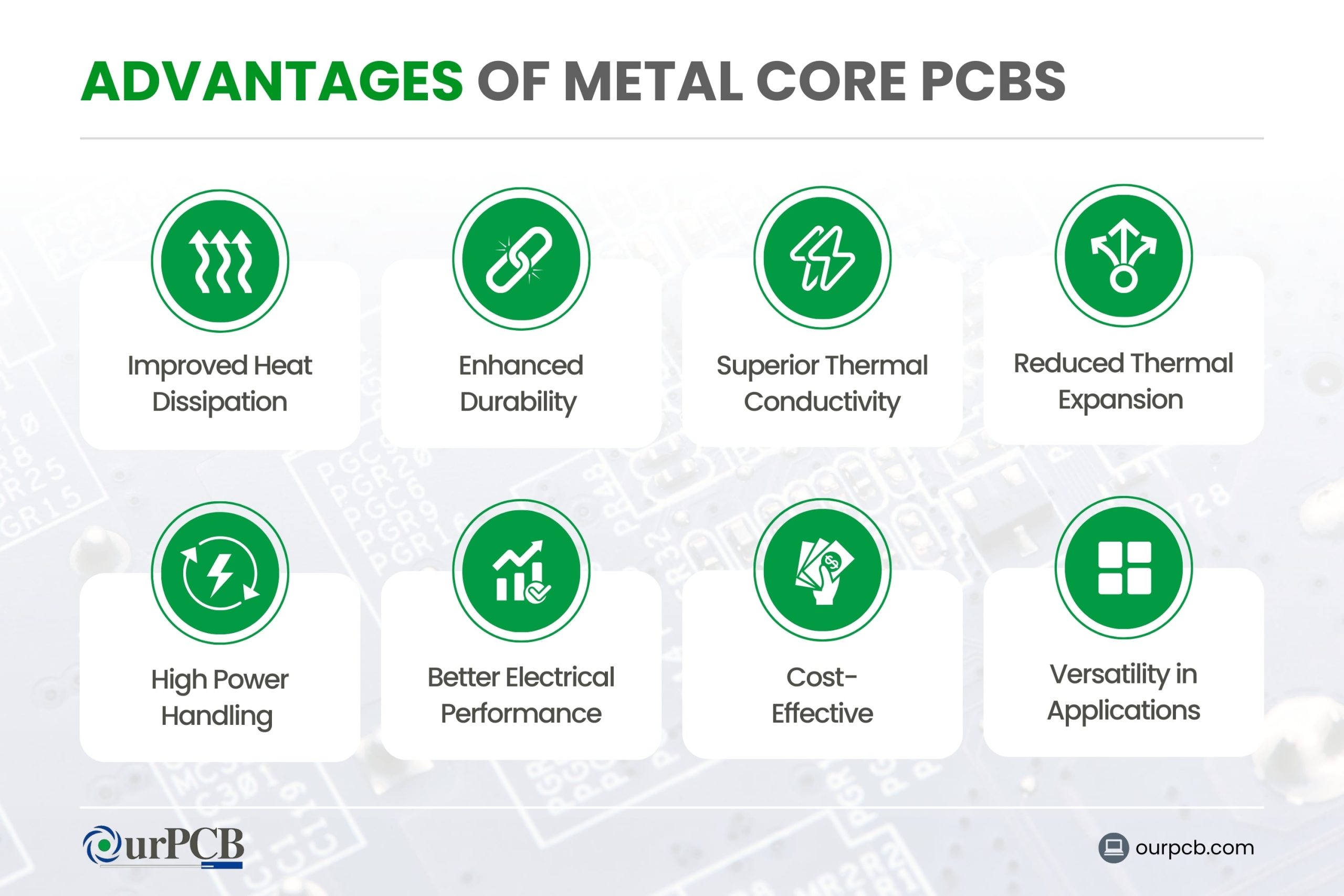 ADVANTAGES OF METAL CORE PCBS

Improved Heat Dissipation

Enhanced Durability

Superior Thermal Conductivity

Reduced Thermal Expansion

High Power Handling

Better Electrical Performance

Cost-Effective

Versatility in Applications

OurPCB

ourpcb.com